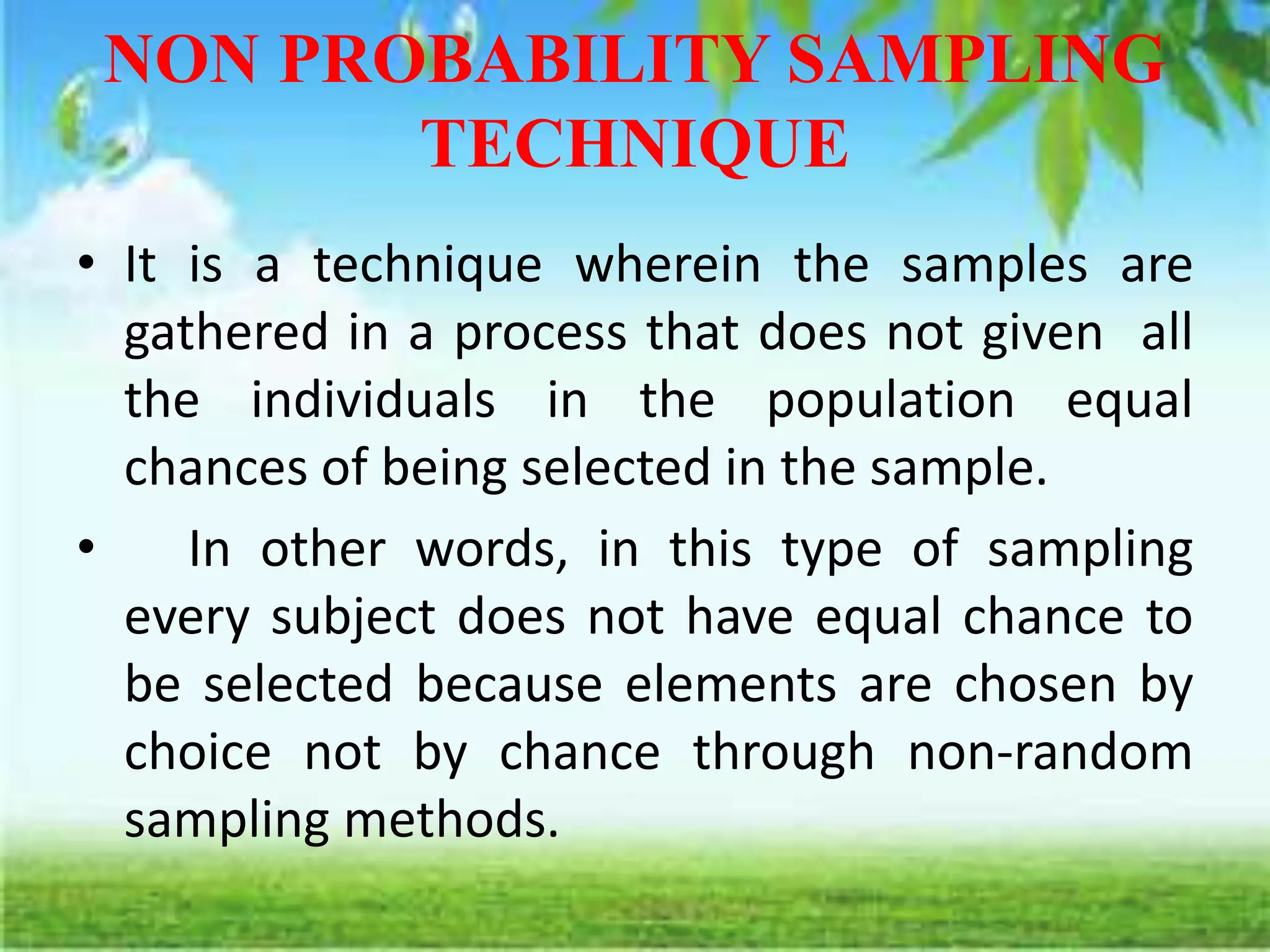 NON PROBABILITY SAMPLING TECHNIQUE

• It is a technique wherein the samples are gathered in a process that does not given all the individuals in the population equal chances of being selected in the sample.

• In other words, in this type of sampling every subject does not have equal chance to be selected because elements are chosen by choice not by chance through non-random sampling methods.